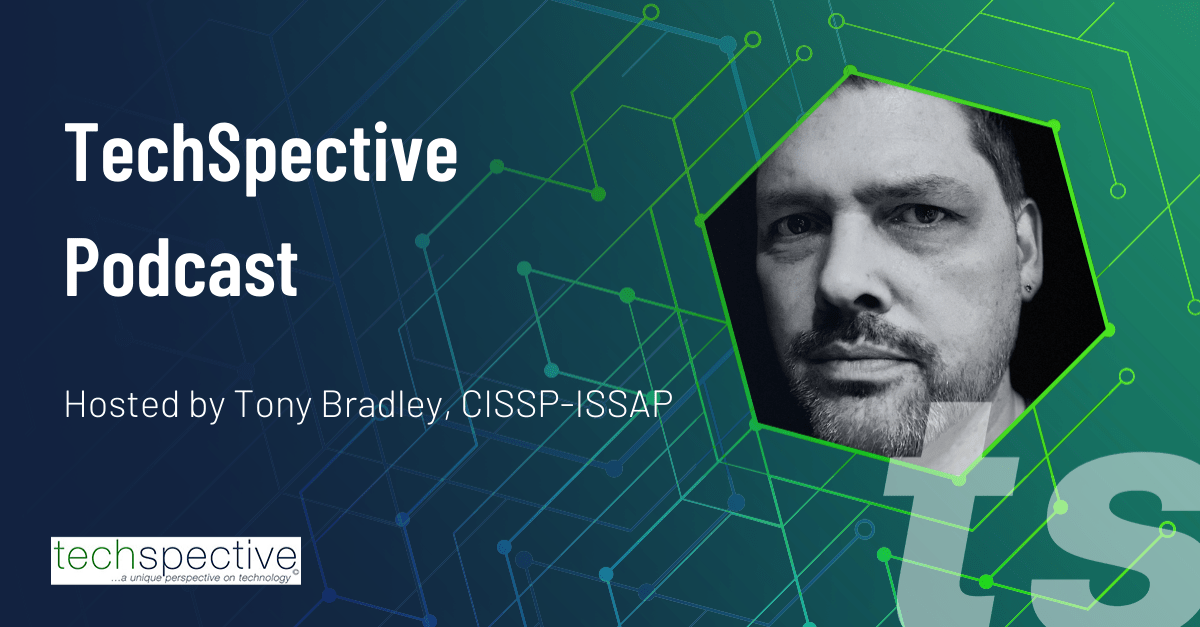 TechSpective Podcast

Hosted by Tony Bradley, CISSP-ISSAP

techspective
...a unique perspective on technology

ts